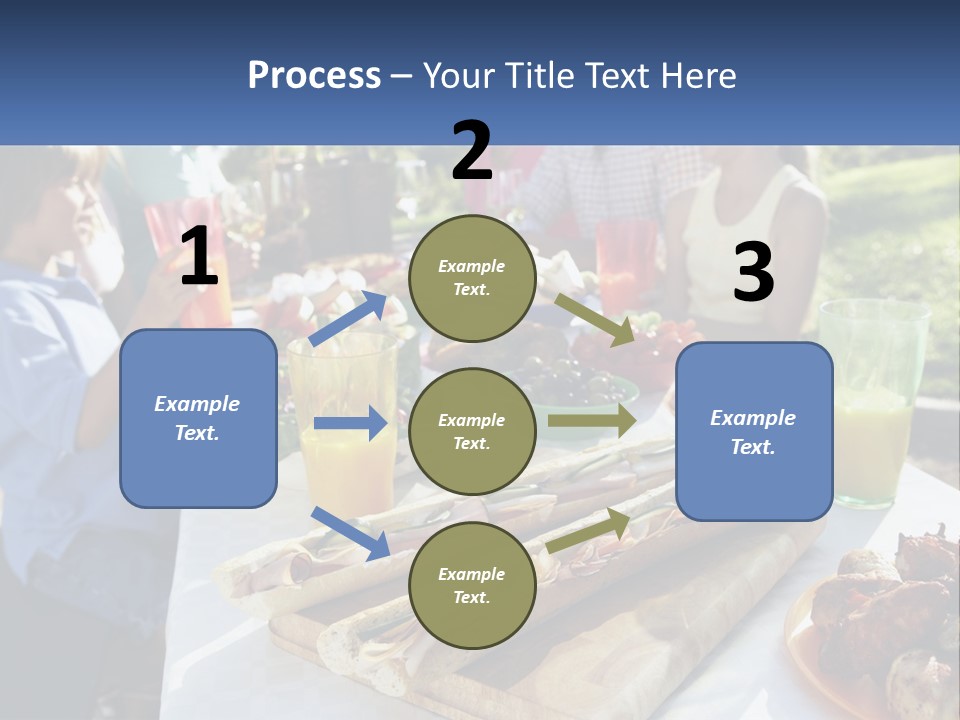 Process – Your Title Text Here

1

Example Text.

2

Example Text.

Example Text.

Example Text.

3

Example Text.